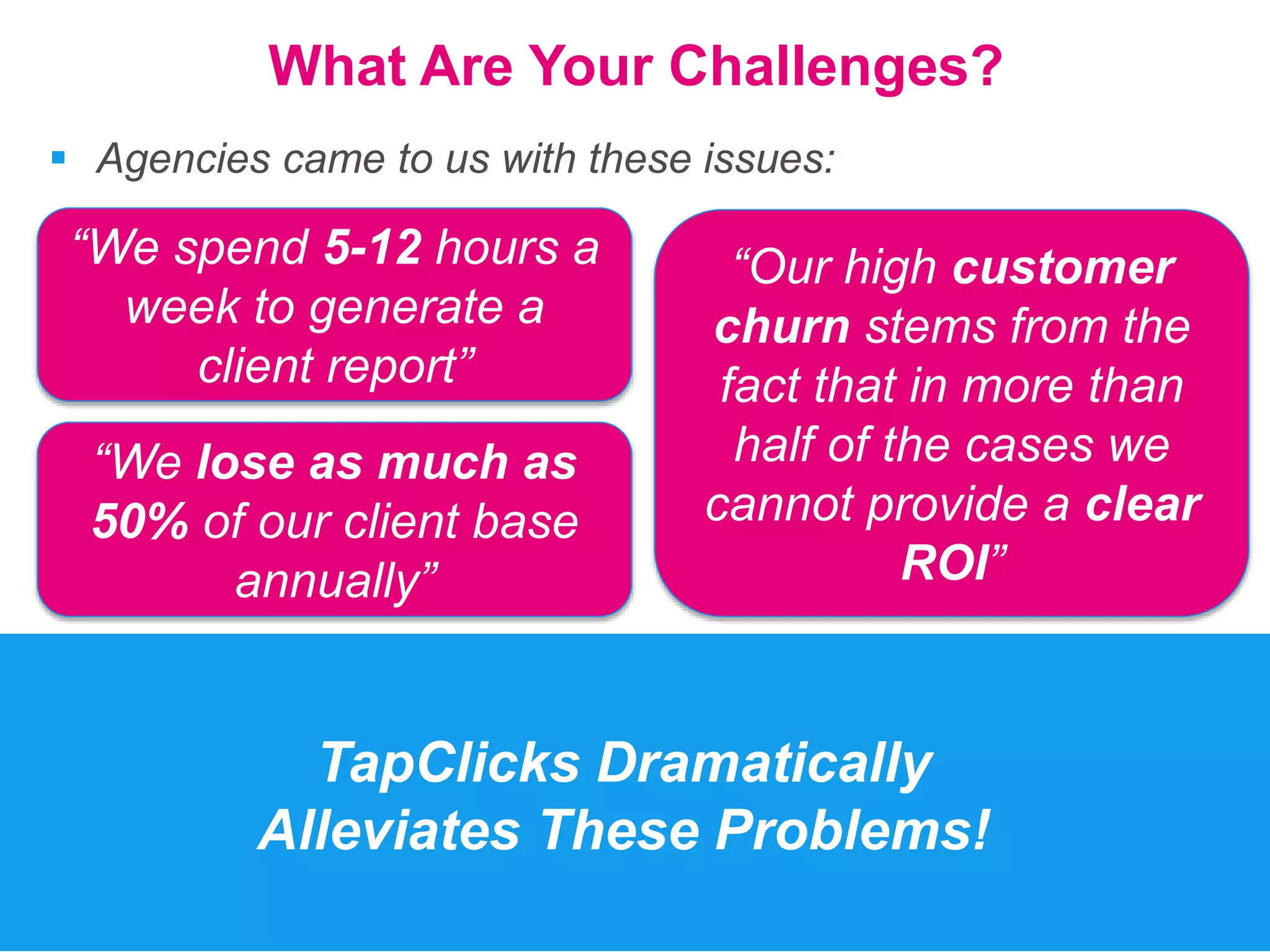 What Are Your Challenges?

▪ Agencies came to us with these issues:

“We spend 5-12 hours a week to generate a client report”

“We lose as much as 50% of our client base annually”

“Our high customer churn stems from the fact that in more than half of the cases we cannot provide a clear ROI”

TapClicks Dramatically Alleviates These Problems!